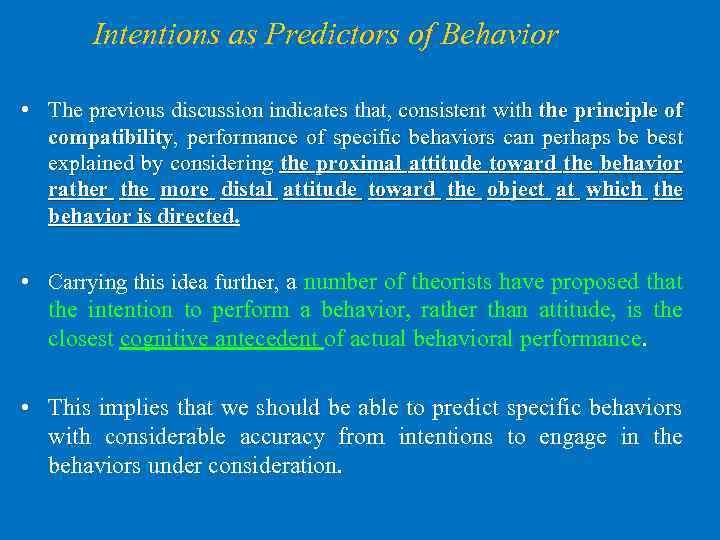 Intentions as Predictors of Behavior

• The previous discussion indicates that, consistent with the principle of compatibility, performance of specific behaviors can perhaps be best explained by considering the proximal attitude toward the behavior rather the more distal attitude toward the object at which the behavior is directed.

• Carrying this idea further, a number of theorists have proposed that the intention to perform a behavior, rather than attitude, is the closest cognitive antecedent of actual behavioral performance.

• This implies that we should be able to predict specific behaviors with considerable accuracy from intentions to engage in the behaviors under consideration.